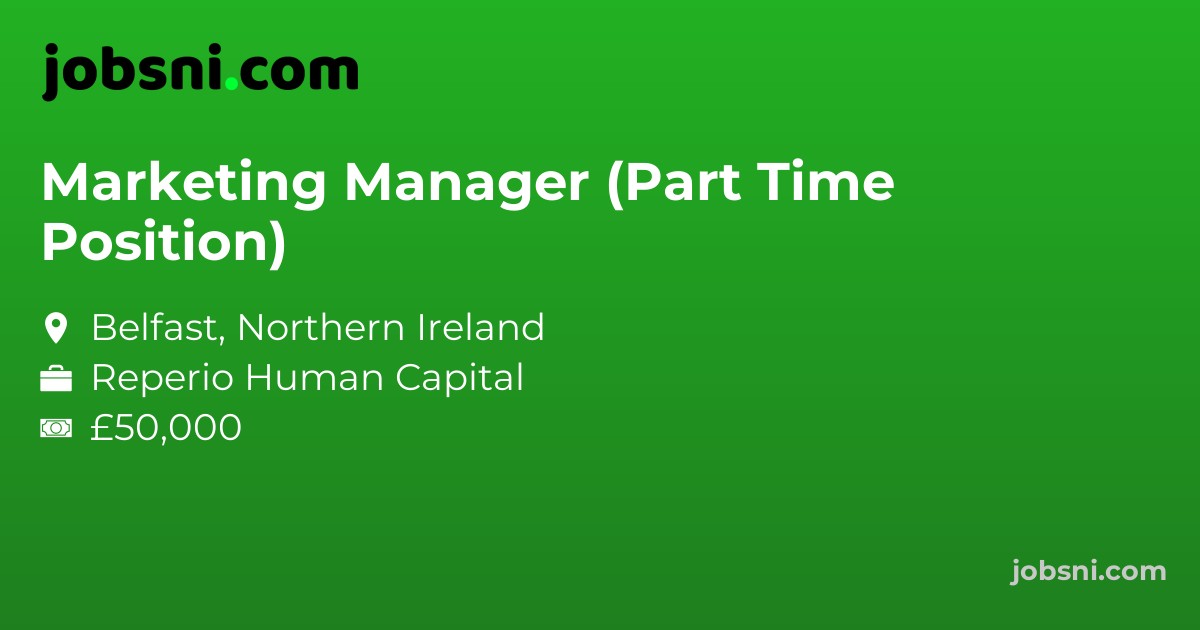 jobsni.com

Marketing Manager (Part Time Position)

Belfast, Northern Ireland
Reperio Human Capital
£50,000

jobsni.com